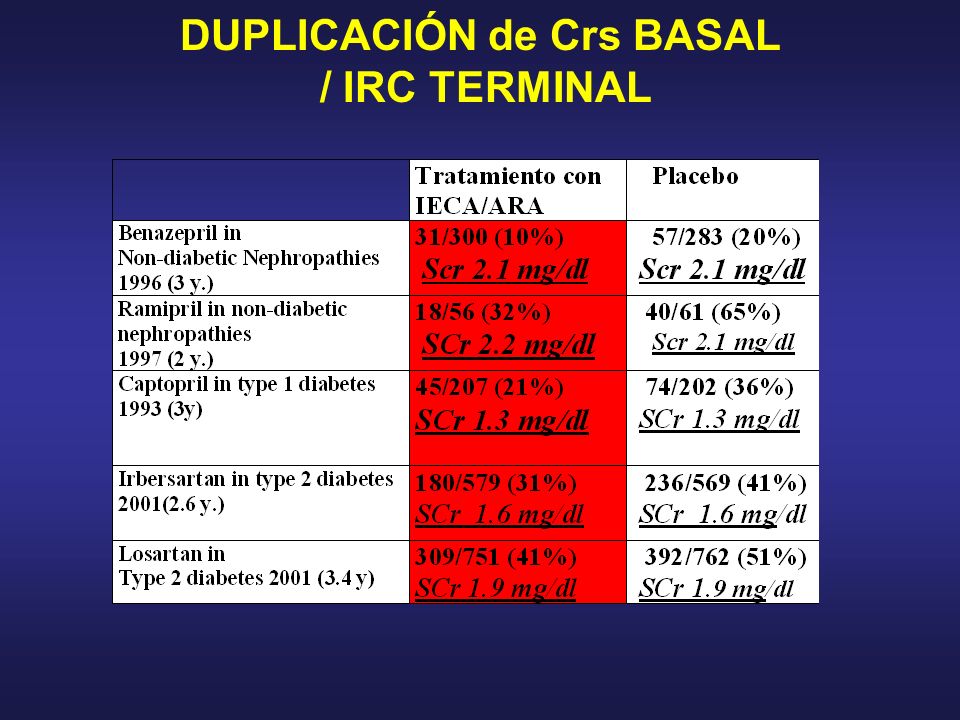 DUPLICACIÓN de Crs BASAL / IRC TERMINAL

| | Tratamiento con IECA/ARA | Placebo |
|---|---|---|
| Benazepril in Non-diabetic Nephropathies 1996 (3 y.) | 31/300 (10%) Scr 2.1 mg/dl | 57/283 (20%) Scr 2.1 mg/dl |
| Ramipril in non-diabetic nephropathies 1997 (2 y.) | 18/56 (32%) SCr 2.2 mg/dl | 40/61 (65%) Scr 2.1 mg/dl |
| Captopril in type 1 diabetes 1993 (3y) | 45/207 (21%) SCr 1.3 mg/dl | 74/202 (36%) SCr 1.3 mg/dl |
| Irbersartan in type 2 diabetes 2001(2.6 y.) | 180/579 (31%) SCr 1.6 mg/dl | 236/569 (41%) SCr 1.6 mg/dl |
| Losartan in Type 2 diabetes 2001 (3.4 y) | 309/751 (41%) SCr 1.9 mg/dl | 392/762 (51%) SCr 1.9 mg/dl |